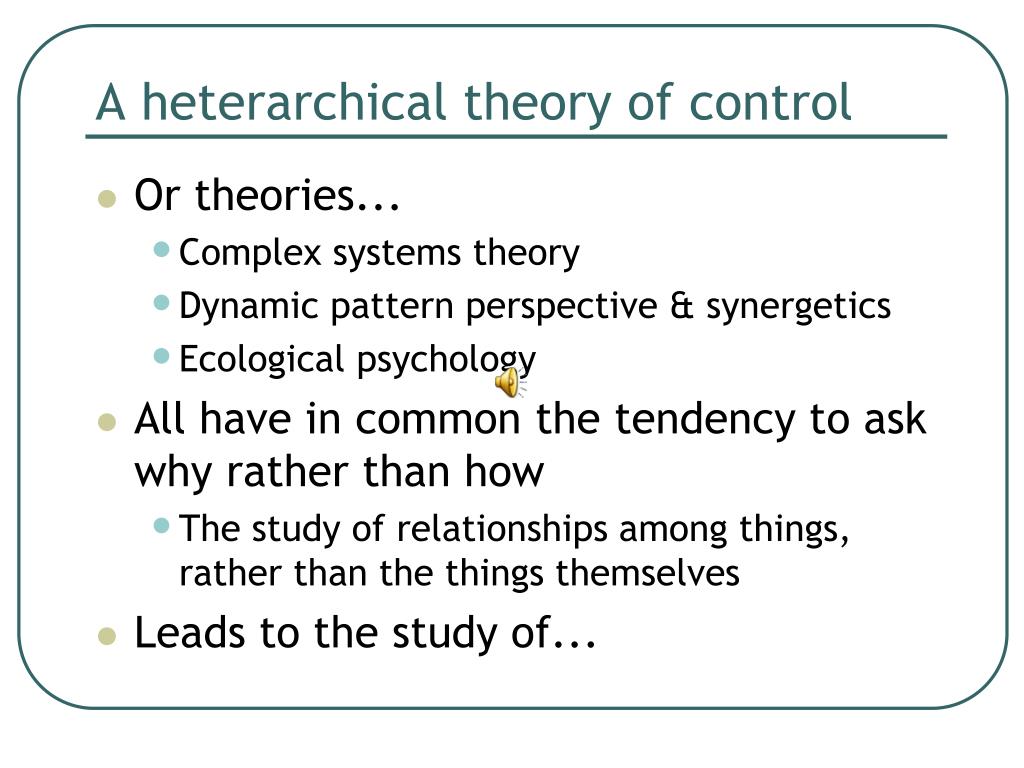 A heterarchical theory of control

- Or theories...
  - Complex systems theory
  - Dynamic pattern perspective & synergetics
  - Ecological psychology
- All have in common the tendency to ask why rather than how
  - The study of relationships among things, rather than the things themselves
- Leads to the study of...